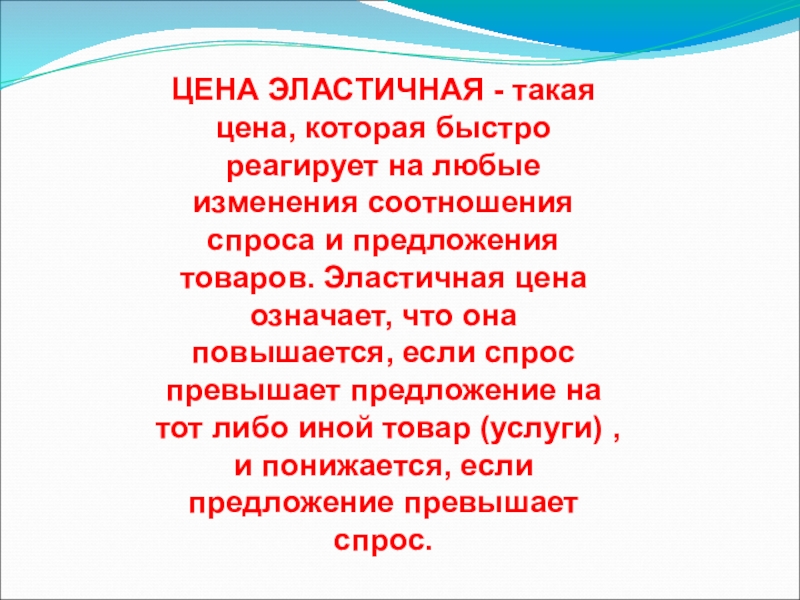 ЦЕНА ЭЛАСТИЧНАЯ - такая цена, которая быстро реагирует на любые изменения соотношения спроса и предложения товаров. Эластичная цена означает, что она повышается, если спрос превышает предложение на тот либо иной товар (услуги) , и понижается, если предложение превышает спрос.